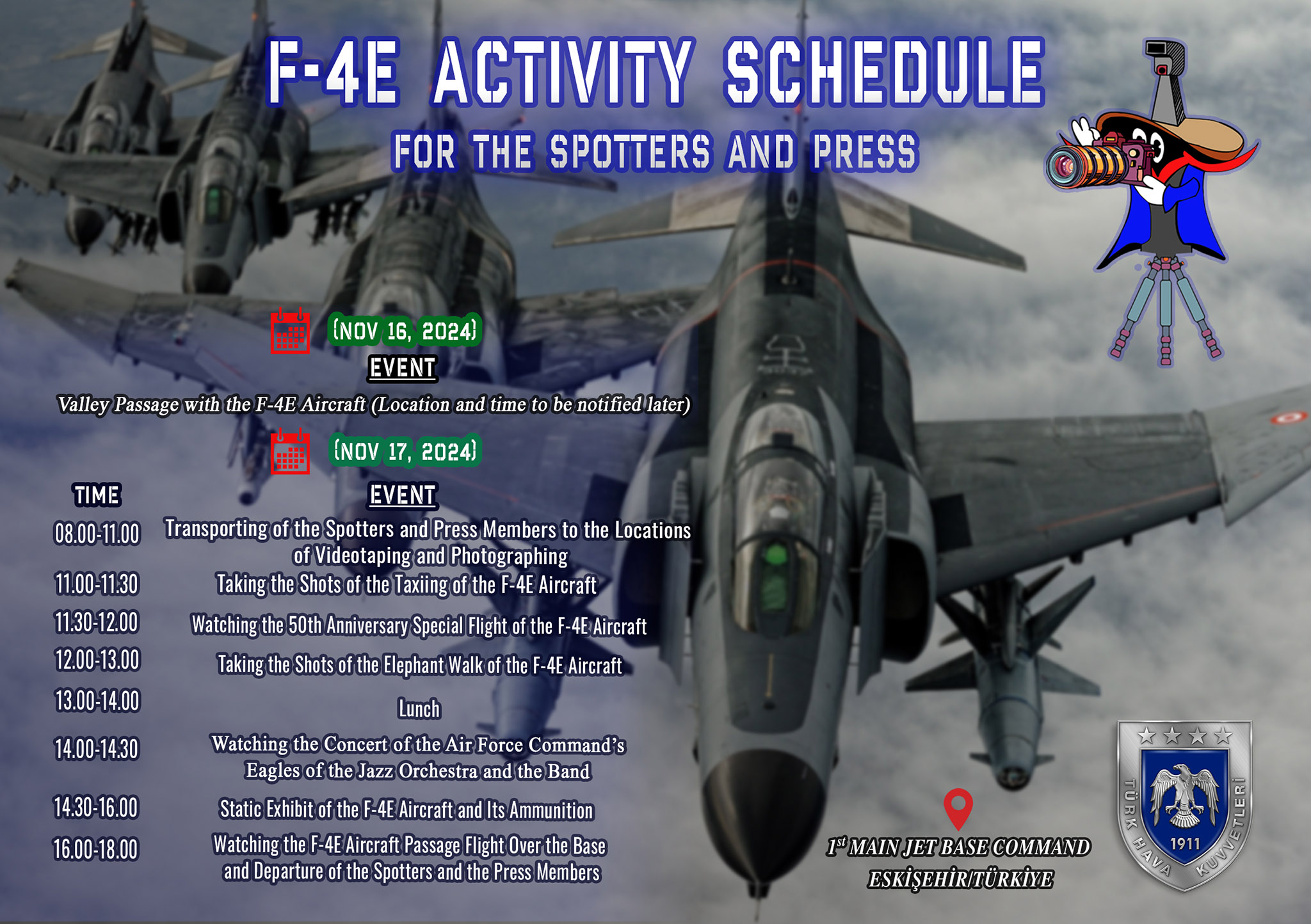 F-4E ACTIVITY SCHEDULE

FOR THE SPOTTERS AND PRESS

(NOV 16, 2024)

EVENT

Valley Passage with the F-4E Aircraft (Location and time to be notified later)

(NOV 17, 2024)

| TIME | EVENT |
|---|---|
| 08.00-11.00 | Transporting of the Spotters and Press Members to the Locations of Videotaping and Photographing |
| 11.00-11.30 | Taking the Shots of the Taxiing of the F-4E Aircraft |
| 11.30-12.00 | Watching the 50th Anniversary Special Flight of the F-4E Aircraft |
| 12.00-13.00 | Taking the Shots of the Elephant Walk of the F-4E Aircraft |
| 13.00-14.00 | Lunch |
| 14.00-14.30 | Watching the Concert of the Air Force Command's Eagles of the Jazz Orchestra and the Band |
| 14.30-16.00 | Static Exhibit of the F-4E Aircraft and Its Ammunition |
| 16.00-18.00 | Watching the F-4E Aircraft Passage Flight Over the Base and Departure of the Spotters and the Press Members |

$1^{st}$ MAIN JET BASE COMMAND
ESKİŞEHİR/TÜRKİYE

TÜRK HAVA KUVVETLERİ
1911